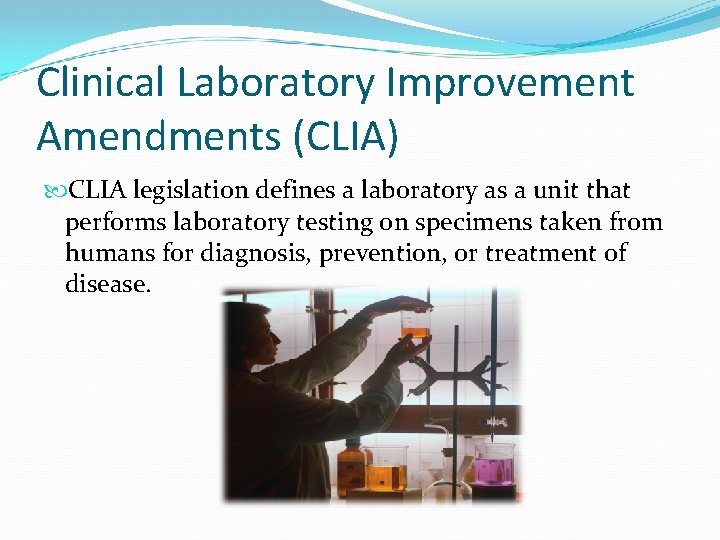 Clinical Laboratory Improvement Amendments (CLIA)

CLIA legislation defines a laboratory as a unit that performs laboratory testing on specimens taken from humans for diagnosis, prevention, or treatment of disease.